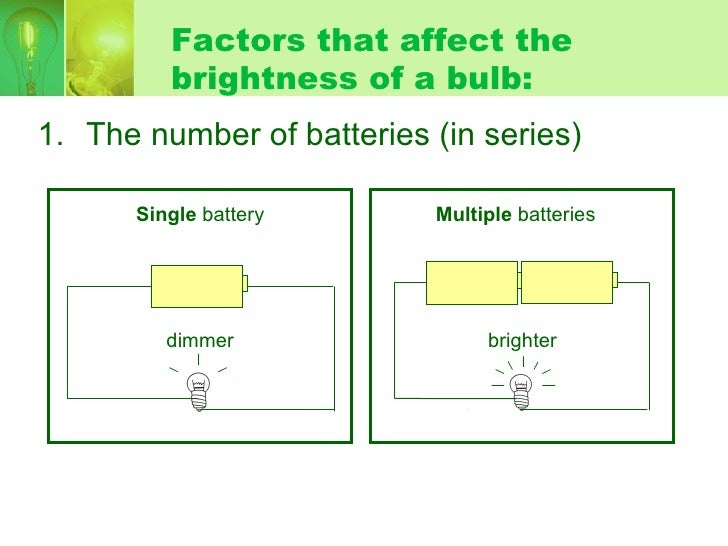 Factors that affect the brightness of a bulb:

1. The number of batteries (in series)

Single battery

dimmer

Multiple batteries

brighter